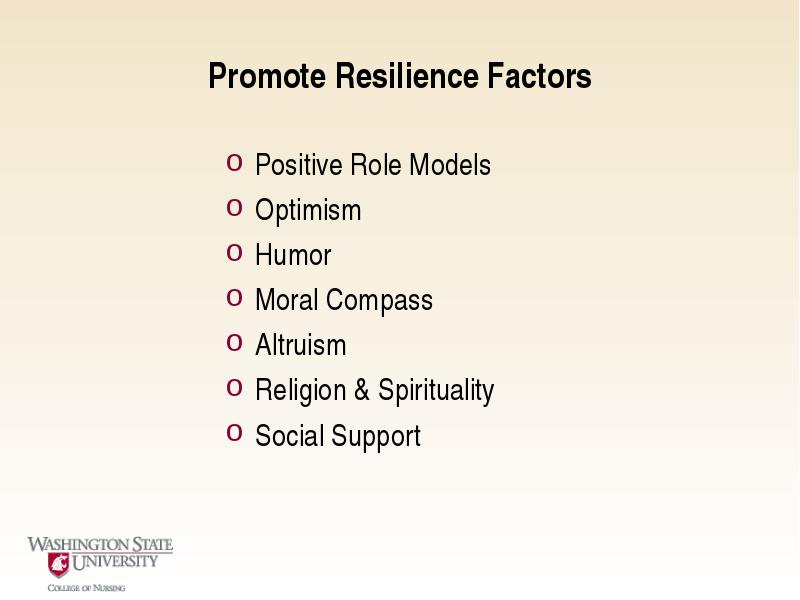 Promote Resilience Factors

o Positive Role Models
o Optimism
o Humor
o Moral Compass
o Altruism
o Religion & Spirituality
o Social Support

WASHINGTON STATE UNIVERSITY
COLLEGE OF NURSING